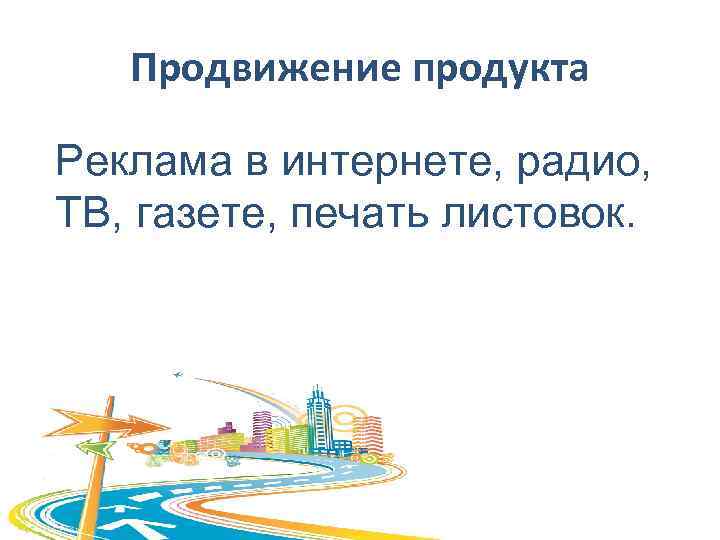 Продвижение продукта

Реклама в интернете, радио, ТВ, газете, печать листовок.